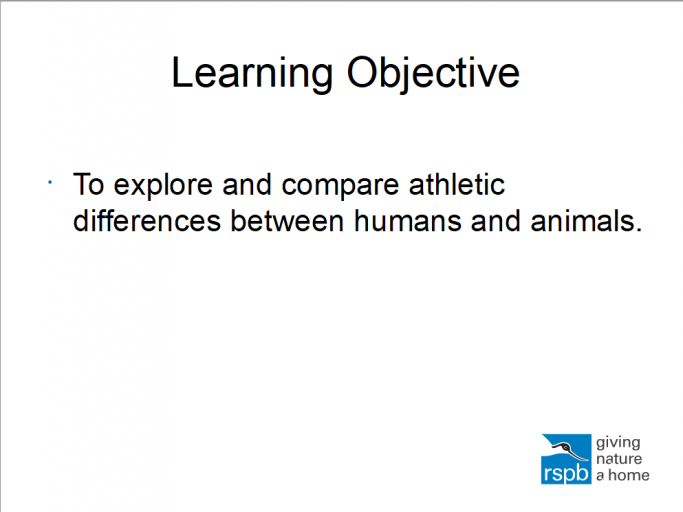 Learning Objective

· To explore and compare athletic differences between humans and animals.

rspb giving nature a home